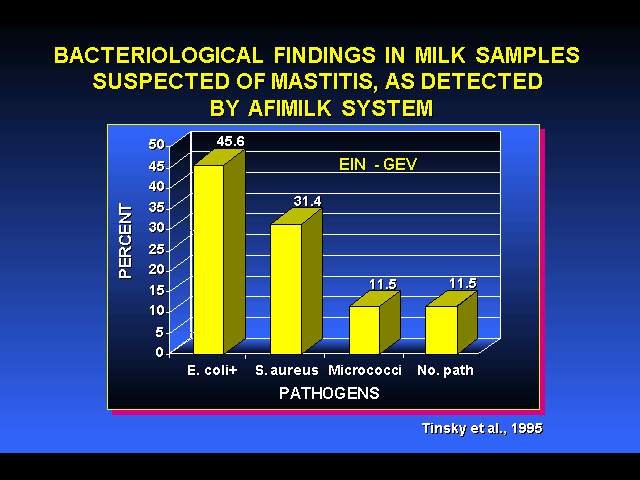 BACTERIOLOGICAL FINDINGS IN MILK SAMPLES SUSPECTED OF MASTITIS, AS DETECTED BY AFIMILK SYSTEM

EIN - GEV

PERCENT

50
45
40
35
30
25
20
15
10
5
0

45.6
31.4
11.5
11.5

E. coli+
S. aureus
Micrococci
No. path

PATHOGENS

Tinsky et al., 1995